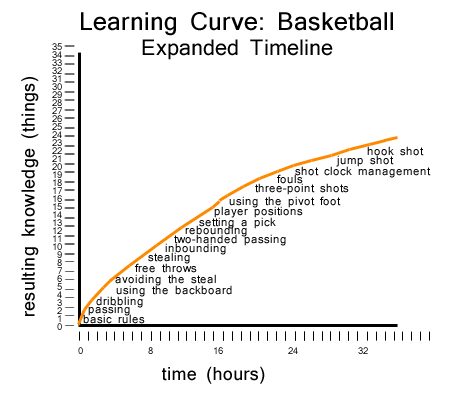 Learning Curve: Basketball
Expanded Timeline

resulting knowledge (things)

35
34
33
32
31
30
29
28
27
26
25
24
23
22
21
20
19
18
17
16
15
14
13
12
11
10
9
8
7
6
5
4
3
2
1
0

hook shot
jump shot
shot clock management
fouls
three-point shots
using the pivot foot
player positions
setting a pick
rebounding
two-handed passing
inbounding
stealing
free throws
avoiding the steal
using the backboard
dribbling
passing
basic rules

0
8
16
24
32

time (hours)